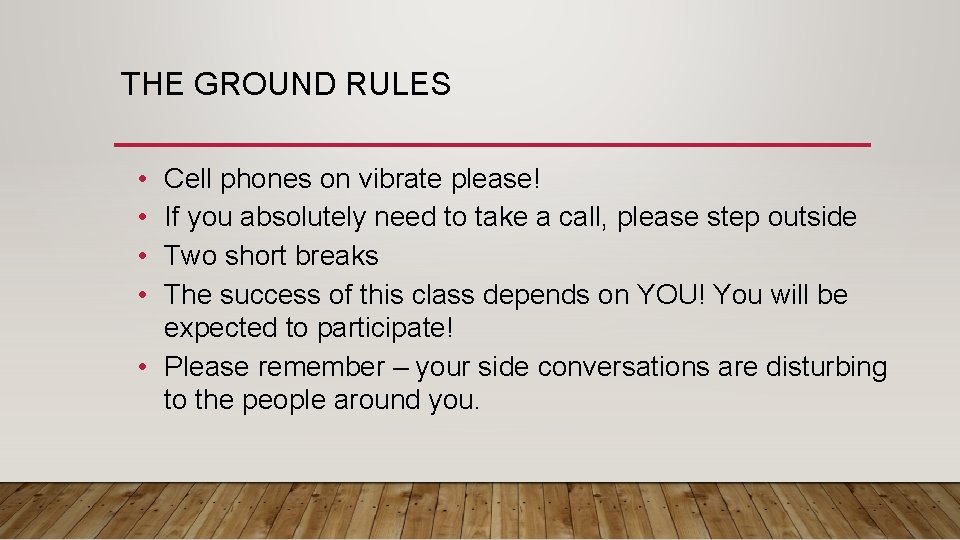 THE GROUND RULES

• Cell phones on vibrate please!
• If you absolutely need to take a call, please step outside
• Two short breaks
• The success of this class depends on YOU! You will be expected to participate!
• Please remember – your side conversations are disturbing to the people around you.